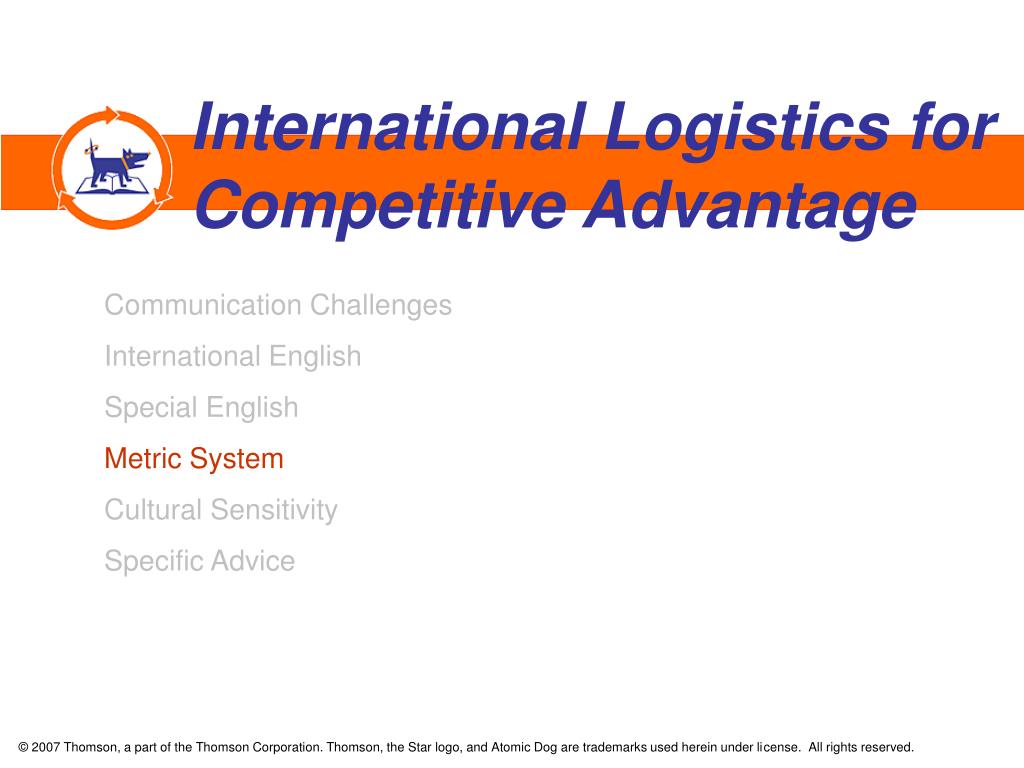 International Logistics for Competitive Advantage

Communication Challenges

International English

Special English

Metric System

Cultural Sensitivity

Specific Advice

© 2007 Thomson, a part of the Thomson Corporation. Thomson, the Star logo, and Atomic Dog are trademarks used herein under license. All rights reserved.